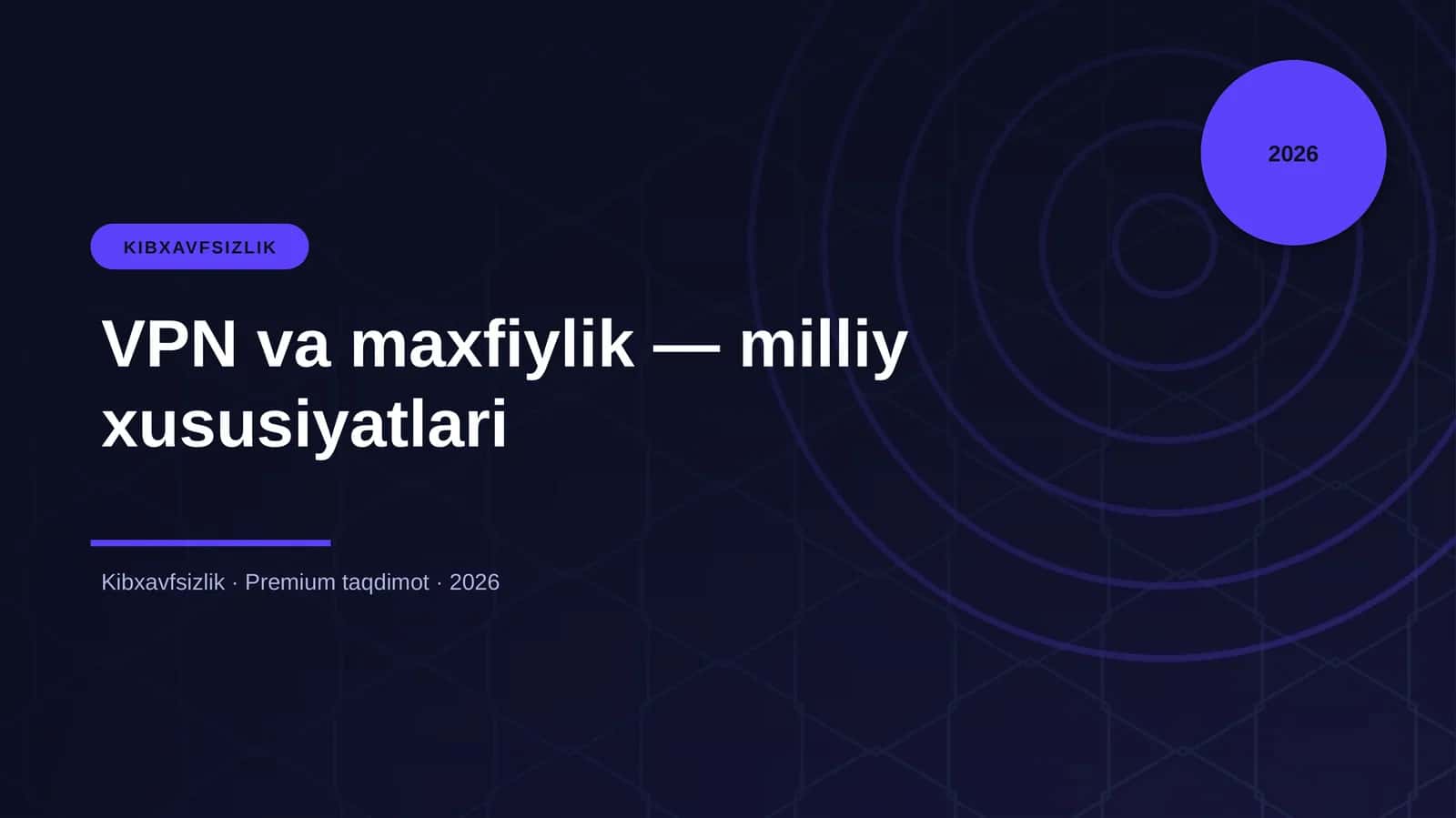 2026

KIBXAVFSIZLIK

VPN va maxfiylik — milliy xususiyatlari

Kibxavfsizlik · Premium taqdimot · 2026